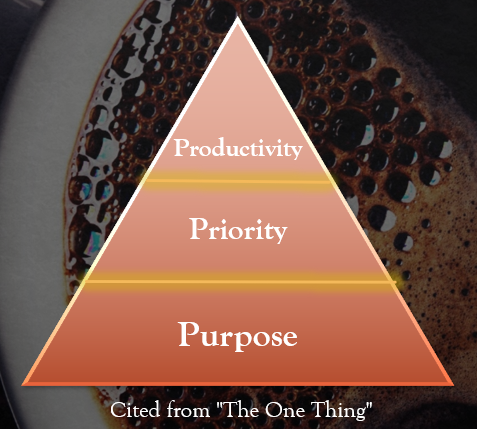 Productivity

Priority

Purpose

Cited from "The One Thing"